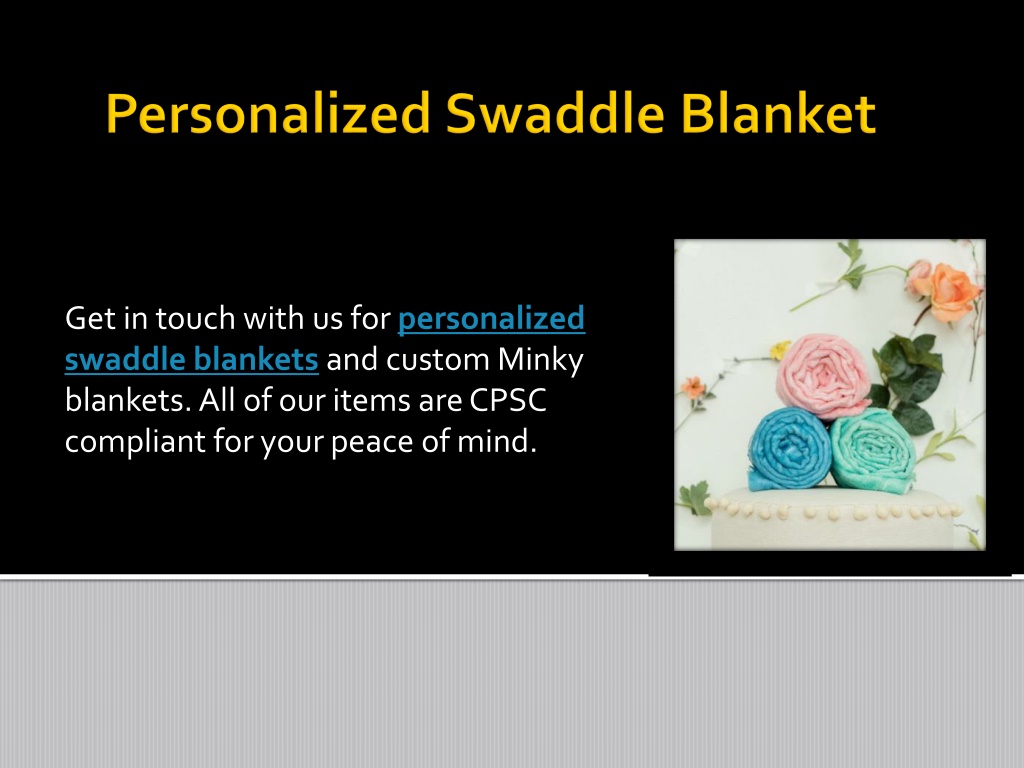 Personalized Swaddle Blanket

Get in touch with us for personalized swaddle blankets and custom Minky blankets. All of our items are CPSC compliant for your peace of mind.